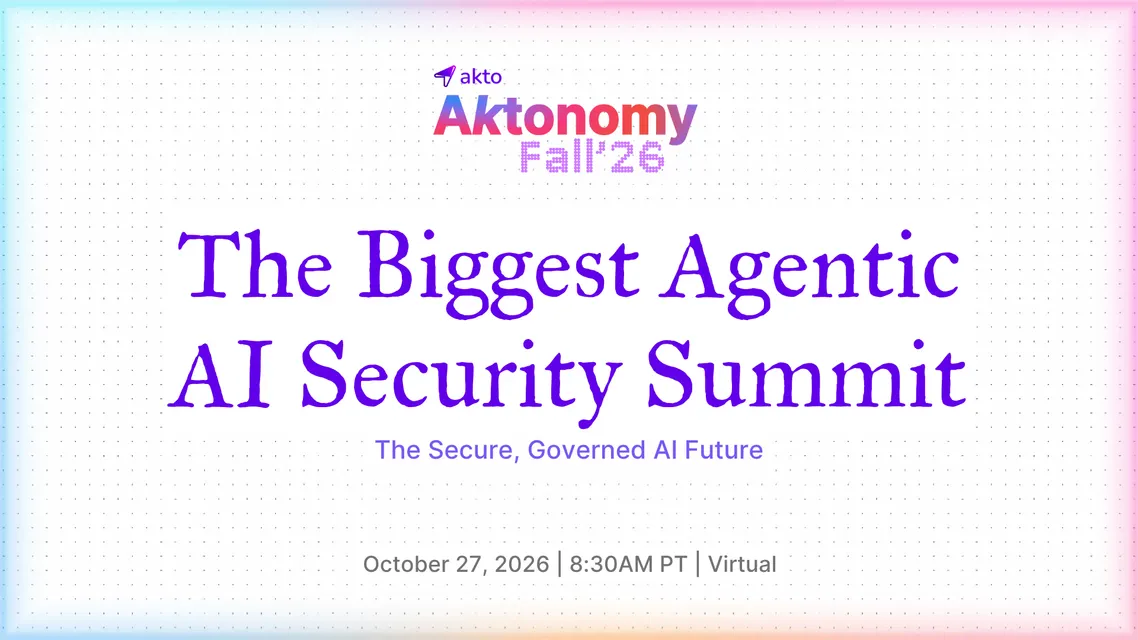 akto
Aktonomy
Fall'26

The Biggest Agentic AI Security Summit

The Secure, Governed AI Future

October 27, 2026 | 8:30AM PT | Virtual